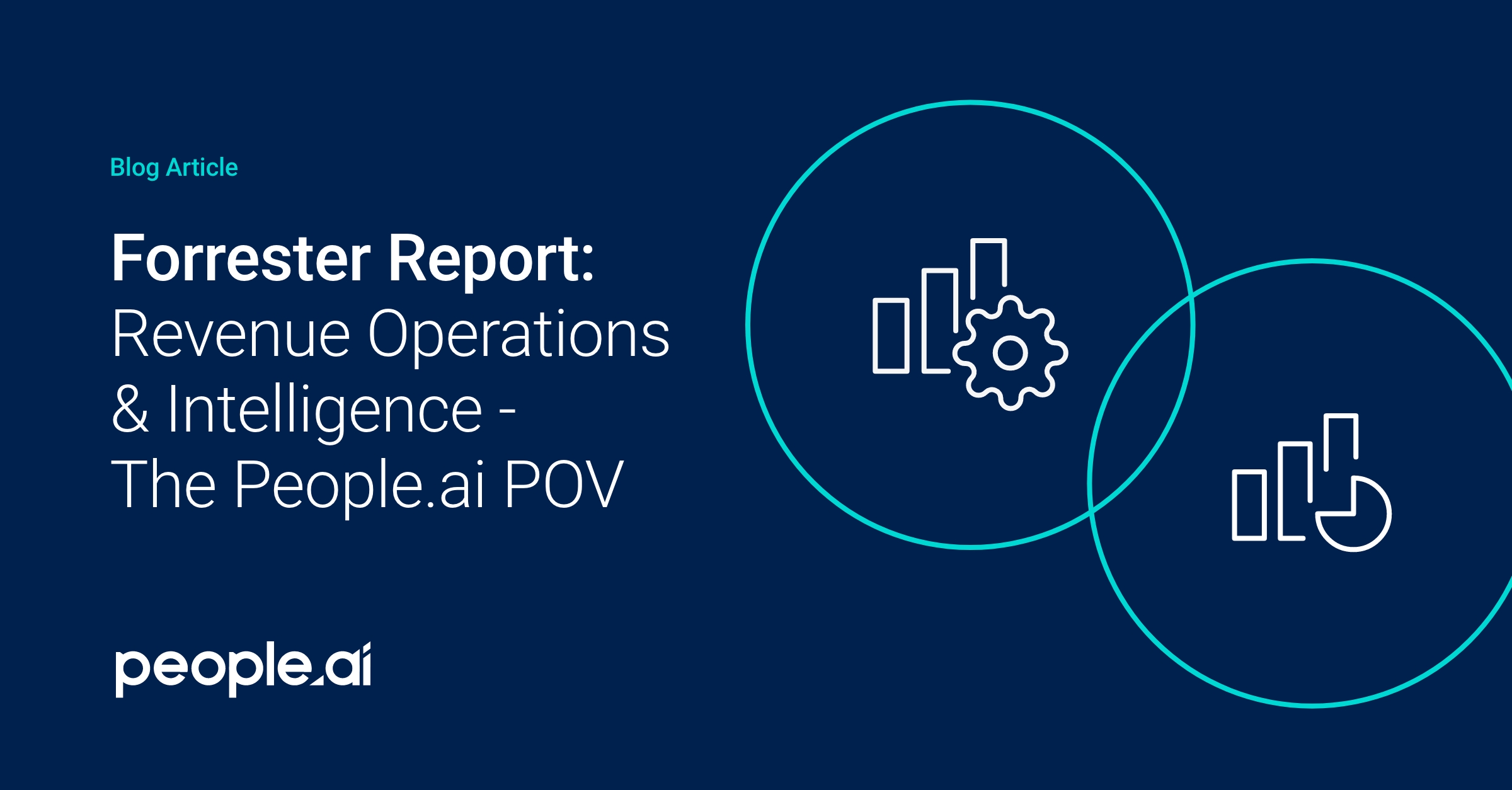 Blog Article

Forrester Report: Revenue Operations & Intelligence - The People.ai POV

people.ai